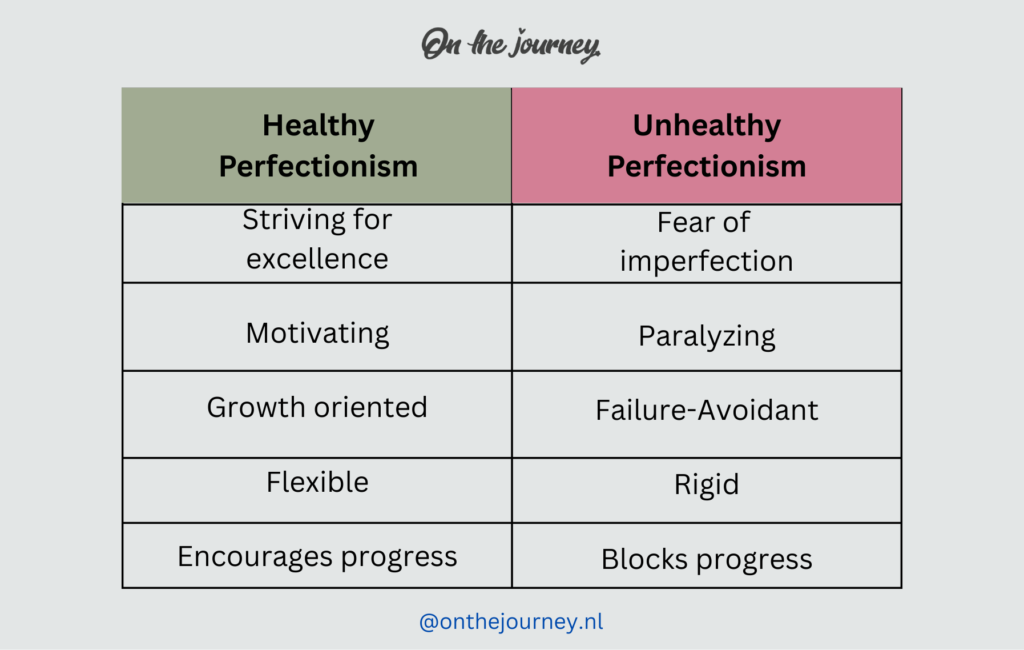 On the journey

| Healthy Perfectionism | Unhealthy Perfectionism |
|---|---|
| Striving for excellence | Fear of imperfection |
| Motivating | Paralyzing |
| Growth oriented | Failure-Avoidant |
| Flexible | Rigid |
| Encourages progress | Blocks progress |

@onthejourney.nl